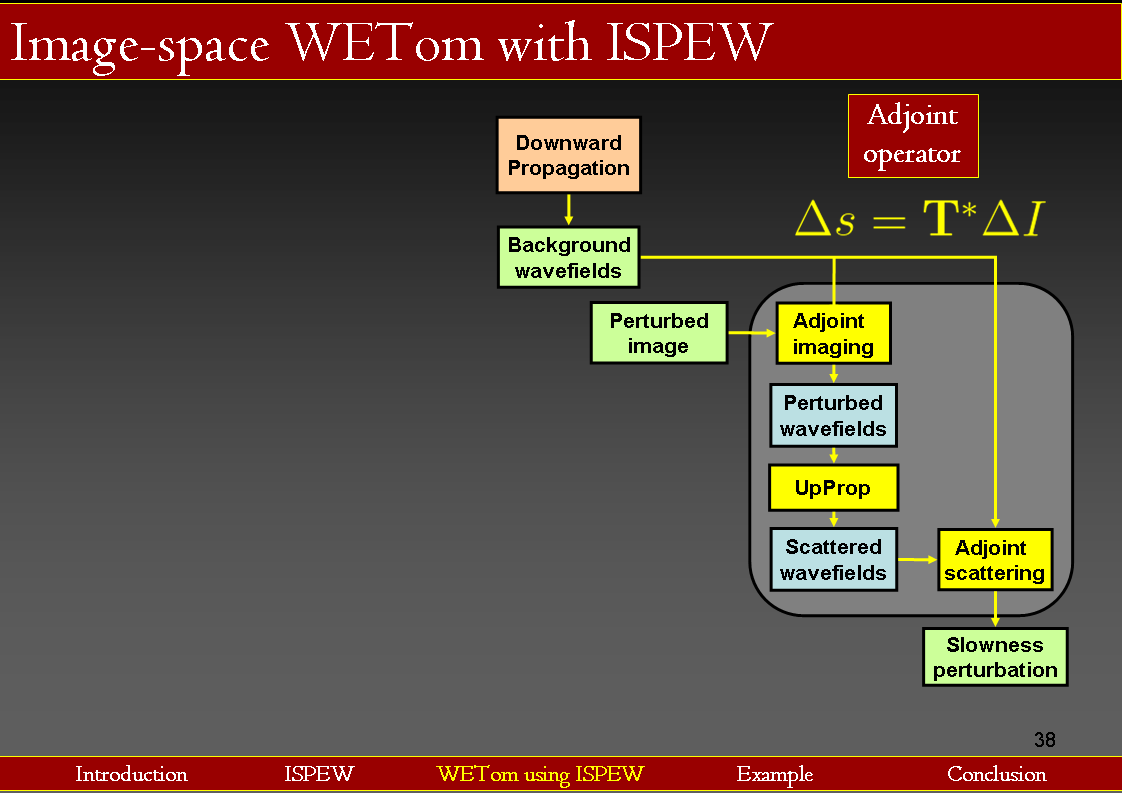 Image-space WETom with ISPEW

Adjoint operator

$\Delta s = \mathbf{T}^* \Delta I$

Downward Propagation

Background wavefields

Perturbed image

Adjoint imaging

Perturbed wavefields

UpProp

Scattered wavefields

Adjoint scattering

Slowness perturbation

38

Introduction ISPEW WETom using ISPEW Example Conclusion